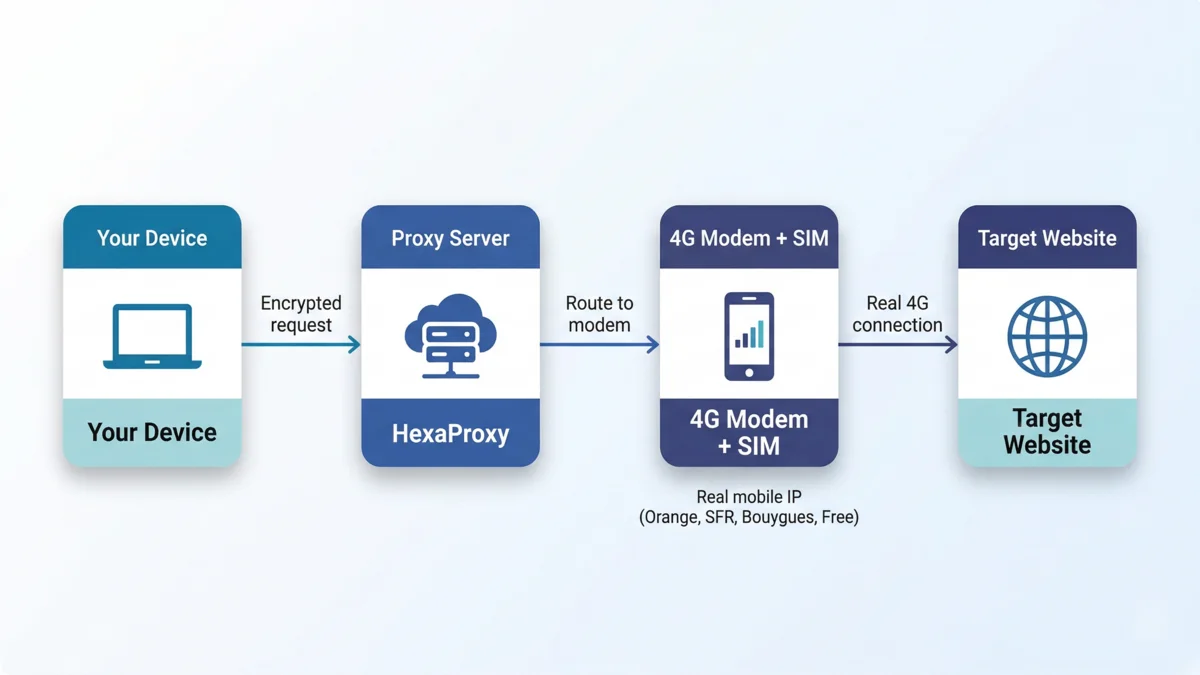 Your Device

Your Device

Encrypted request

Proxy Server

HexaProxy

Route to modem

4G Modem + SIM

4G Modem + SIM

Real mobile IP (Orange, SFR, Bouygues, Free)

Real 4G connection

Target Website

Target Website